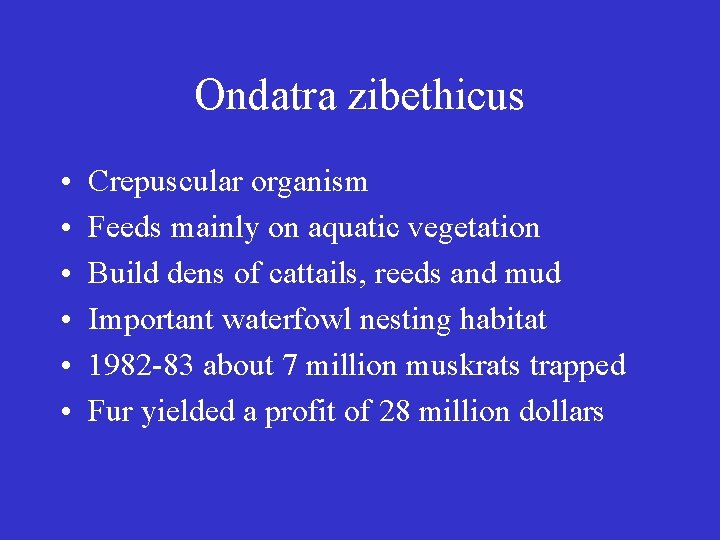 Ondatra zibethicus

• Crepuscular organism
• Feeds mainly on aquatic vegetation
• Build dens of cattails, reeds and mud
• Important waterfowl nesting habitat
• 1982-83 about 7 million muskrats trapped
• Fur yielded a profit of 28 million dollars